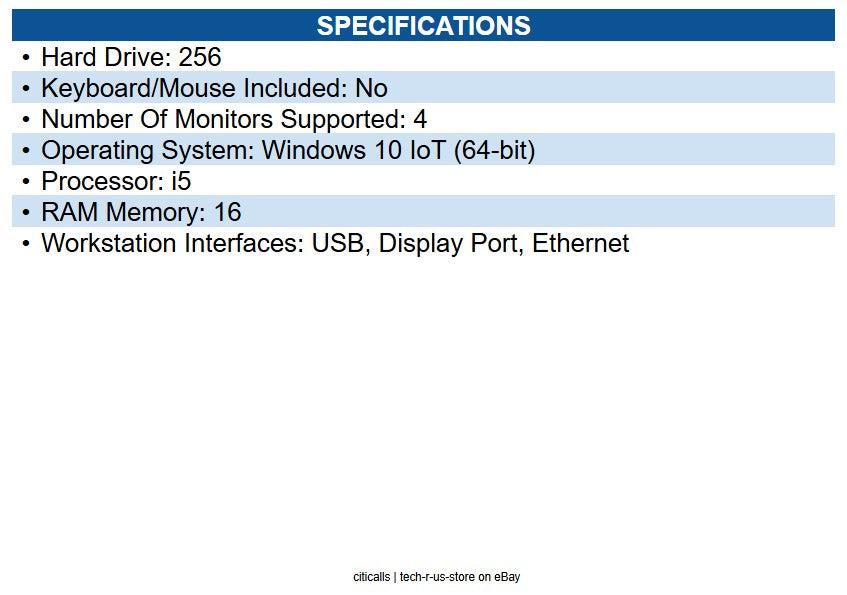 SPECIFICATIONS

• Hard Drive: 256
• Keyboard/Mouse Included: No
• Number Of Monitors Supported: 4
• Operating System: Windows 10 IoT (64-bit)
• Processor: i5
• RAM Memory: 16
• Workstation Interfaces: USB, Display Port, Ethernet

citicalls | tech-r-us-store on eBay